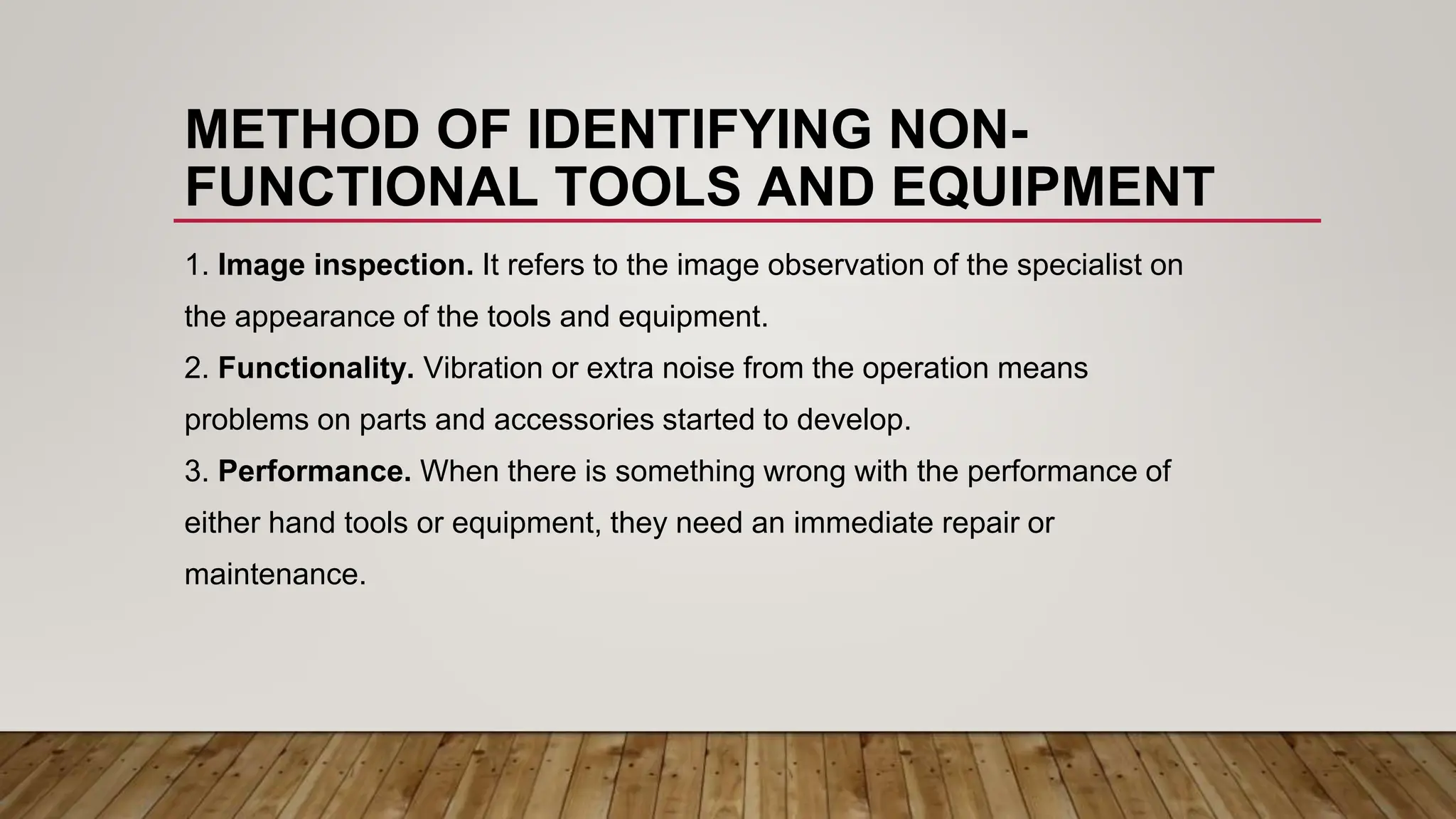 METHOD OF IDENTIFYING NON-FUNCTIONAL TOOLS AND EQUIPMENT

1. Image inspection. It refers to the image observation of the specialist on the appearance of the tools and equipment.
2. Functionality. Vibration or extra noise from the operation means problems on parts and accessories started to develop.
3. Performance. When there is something wrong with the performance of either hand tools or equipment, they need an immediate repair or maintenance.